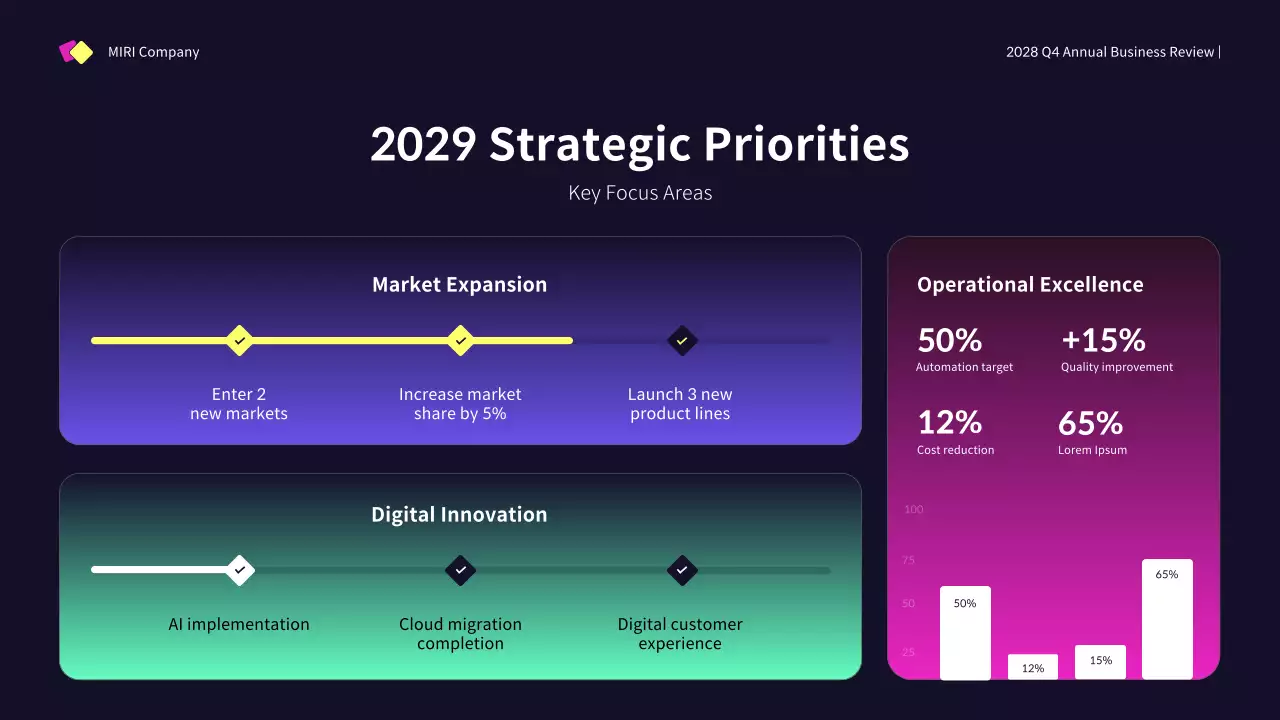 MIRI Company

2028 Q4 Annual Business Review |

2029 Strategic Priorities

Key Focus Areas

Market Expansion

Enter 2 new markets

Increase market share by 5%

Launch 3 new product lines

Digital Innovation

AI implementation

Cloud migration completion

Digital customer experience

Operational Excellence

50%
Automation target

+15%
Quality improvement

12%
Cost reduction

65%
Lorem Ipsum

100
75
50
25

50%
12%
15%
65%